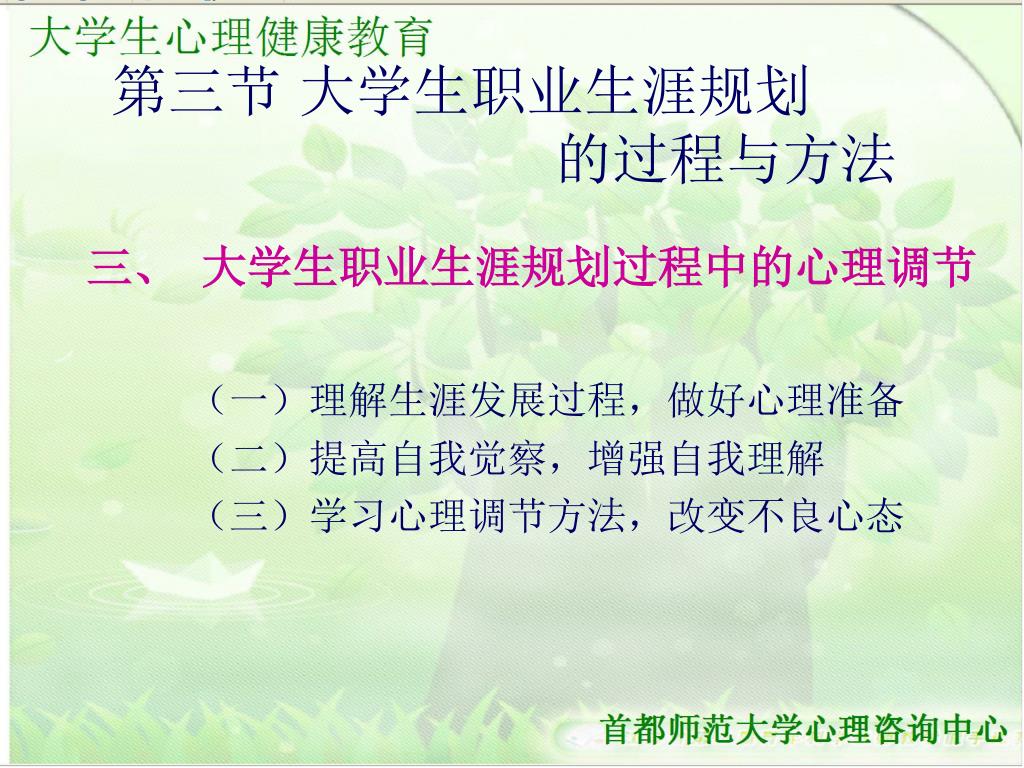 大学生心理健康教育

第三节 大学生职业生涯规划的过程与方法

三、 大学生职业生涯规划过程中的心理调节

（一）理解生涯发展过程，做好心理准备
（二）提高自我觉察，增强自我理解
（三）学习心理调节方法，改变不良心态

首都师范大学心理咨询中心